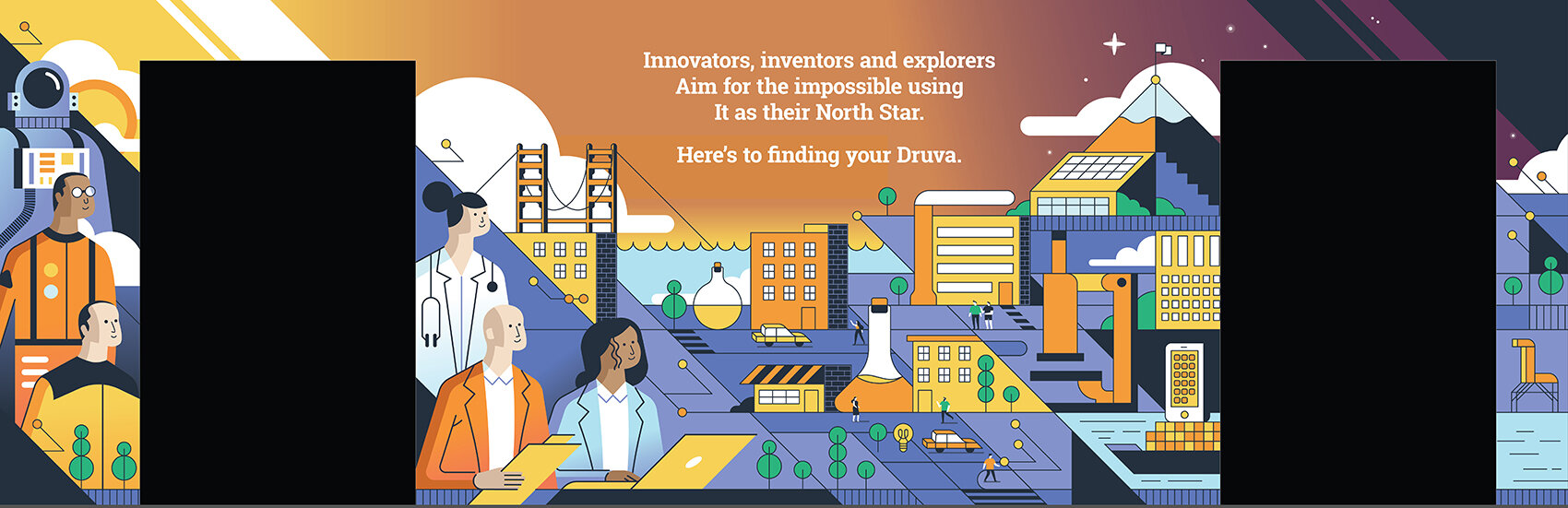 Innovators, inventors and explorers
Aim for the impossible using
It as their North Star.

Here's to finding your Druva.